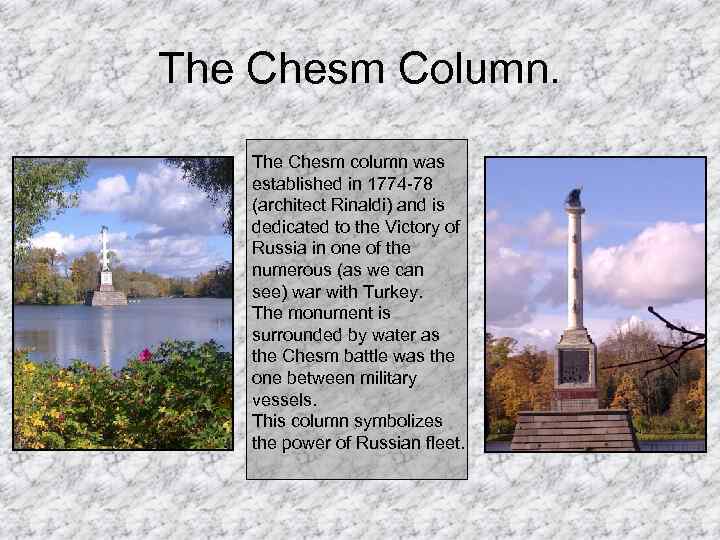 The Chesm Column.

The Chesm column was established in 1774-78 (architect Rinaldi) and is dedicated to the Victory of Russia in one of the numerous (as we can see) war with Turkey.
The monument is surrounded by water as the Chesm battle was the one between military vessels.
This column symbolizes the power of Russian fleet.